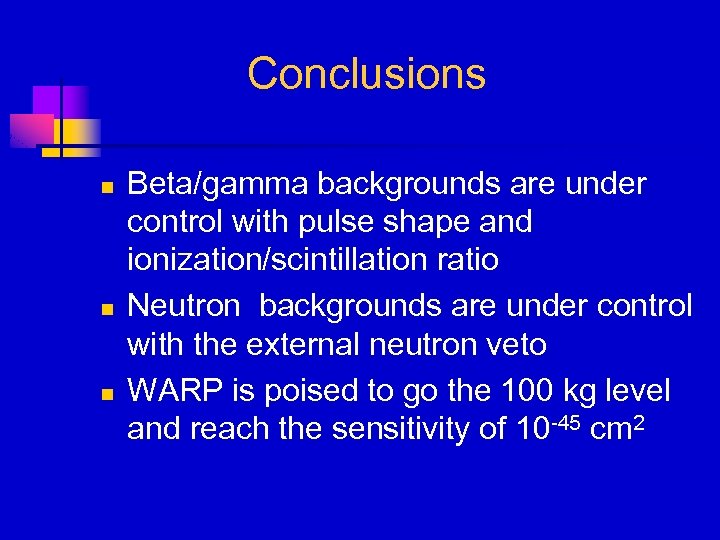 Conclusions

- Beta/gamma backgrounds are under control with pulse shape and ionization/scintillation ratio
- Neutron backgrounds are under control with the external neutron veto
- WARP is poised to go the 100 kg level and reach the sensitivity of $10^{-45}$ $cm^2$